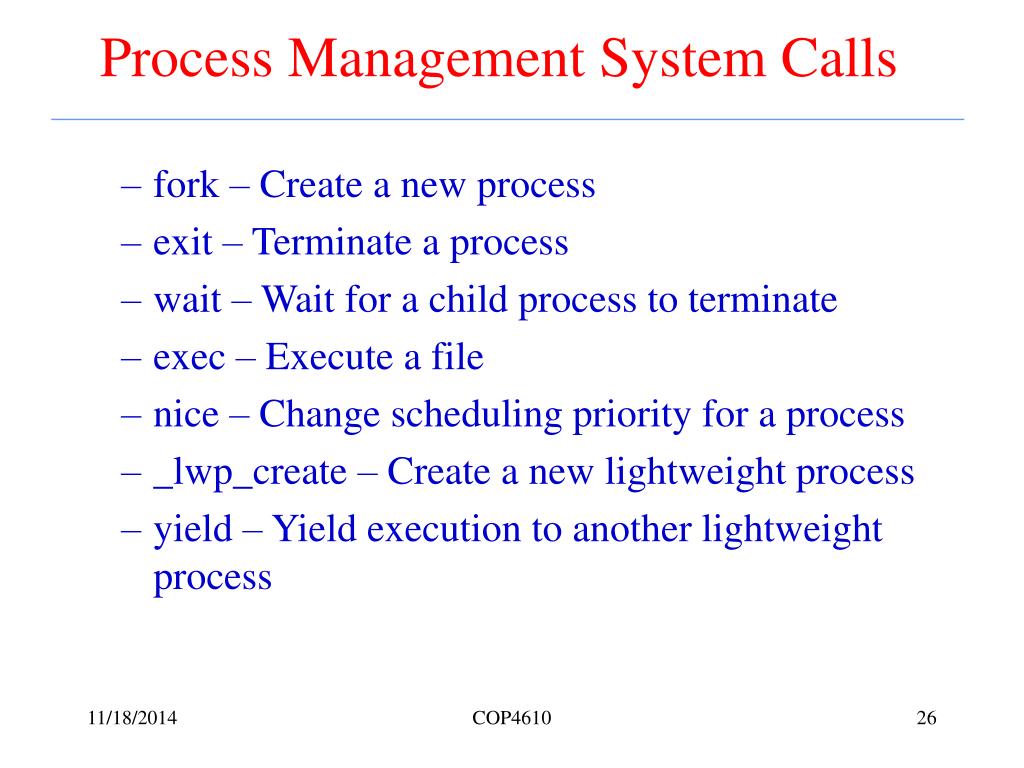 Process Management System Calls

– fork – Create a new process
– exit – Terminate a process
– wait – Wait for a child process to terminate
– exec – Execute a file
– nice – Change scheduling priority for a process
– _lwp_create – Create a new lightweight process
– yield – Yield execution to another lightweight process

11/18/2014 COP4610 26